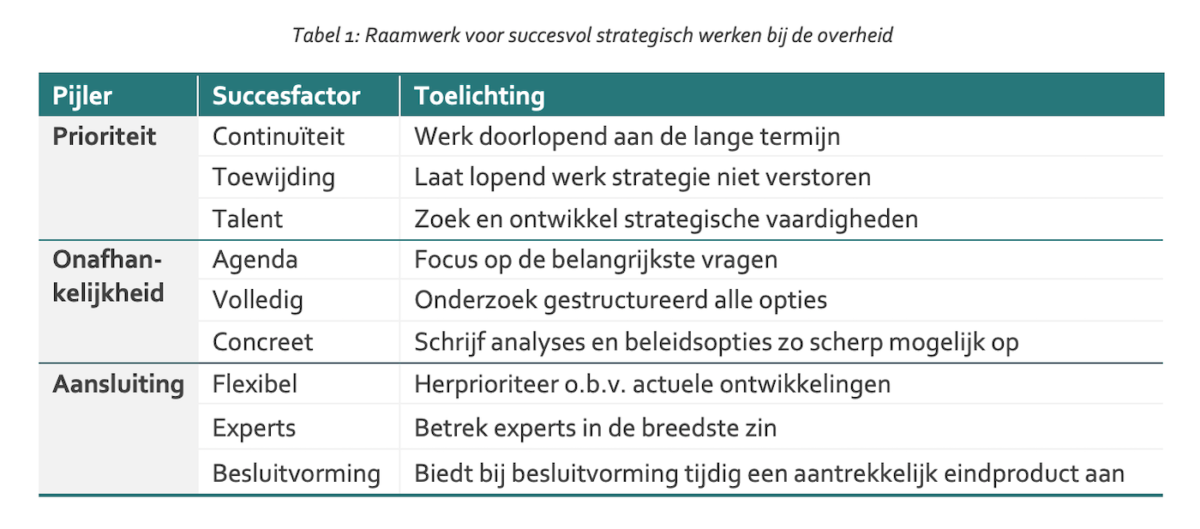 Tabel 1: Raamwerk voor succesvol strategisch werken bij de overheid

| Pijler | Succesfactor | Toelichting |
|---|---|---|
| Prioriteit | Continuïteit | Werk doorlopend aan de lange termijn |
| | Toewijding | Laat lopend werk strategie niet verstoren |
| | Talent | Zoek en ontwikkel strategische vaardigheden |
| Onafhankelijkheid | Agenda | Focus op de belangrijkste vragen |
| | Volledig | Onderzoek gestructureerd alle opties |
| | Concreet | Schrijf analyses en beleidsopties zo scherp mogelijk op |
| Aansluiting | Flexibel | Herprioriteer o.b.v. actuele ontwikkelingen |
| | Experts | Betrek experts in de breedste zin |
| | Besluitvorming | Biedt bij besluitvorming tijdig een aantrekkelijk eindproduct aan |